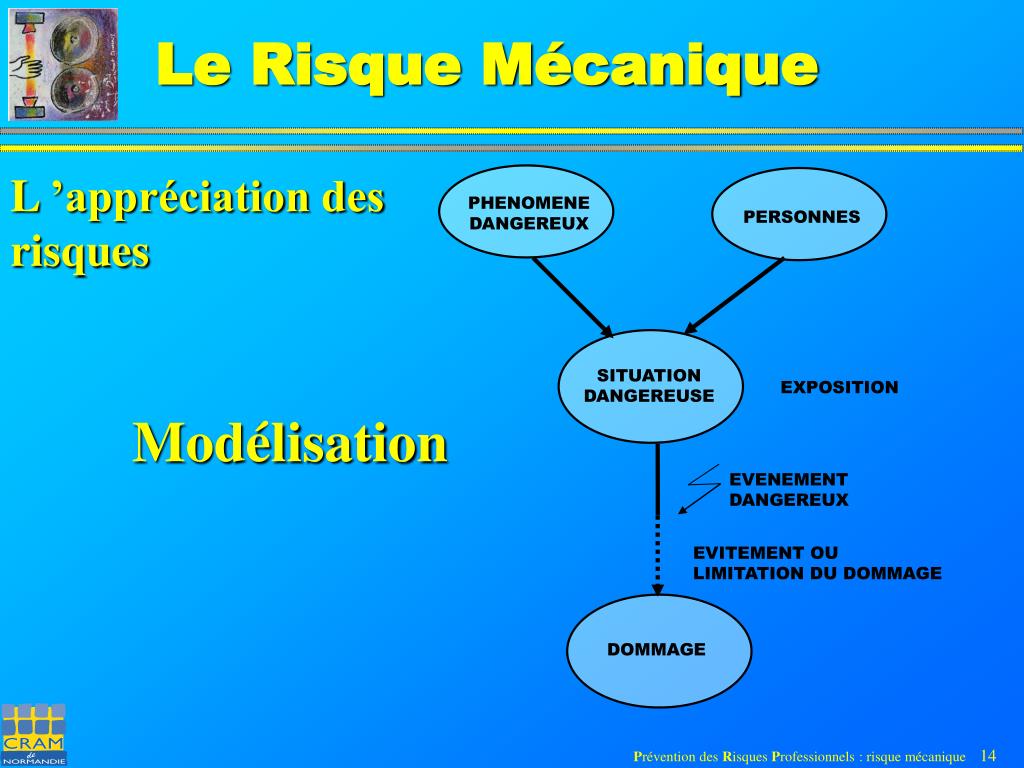 Le Risque Mécanique

L ’appréciation des risques

Modélisation

PHENOMENE DANGEREUX

PERSONNES

SITUATION DANGEREUSE

EXPOSITION

EVENEMENT DANGEREUX

EVITEMENT OU LIMITATION DU DOMMAGE

DOMMAGE

CRAM de NORMANDIE

Prévention des Risques Professionnels : risque mécanique 14